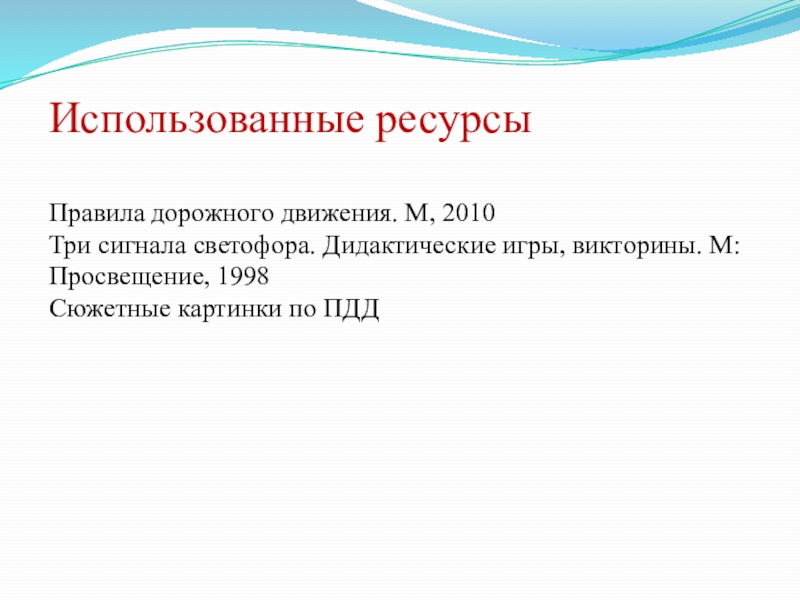 Использованные ресурсы

Правила дорожного движения. М, 2010
Три сигнала светофора. Дидактические игры, викторины. М: Просвещение, 1998
Сюжетные картинки по ПДД